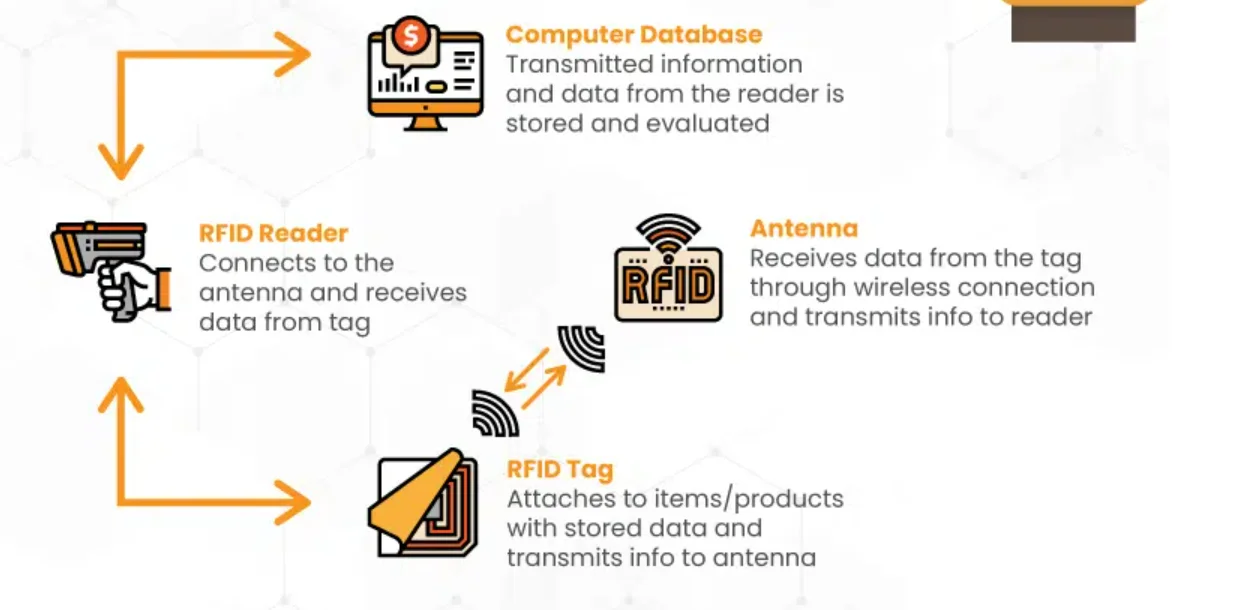 Computer Database
Transmitted information and data from the reader is stored and evaluated

RFID Reader
Connects to the antenna and receives data from tag

RFID

Antenna
Receives data from the tag through wireless connection and transmits info to reader

RFID Tag
Attaches to items/products with stored data and transmits info to antenna